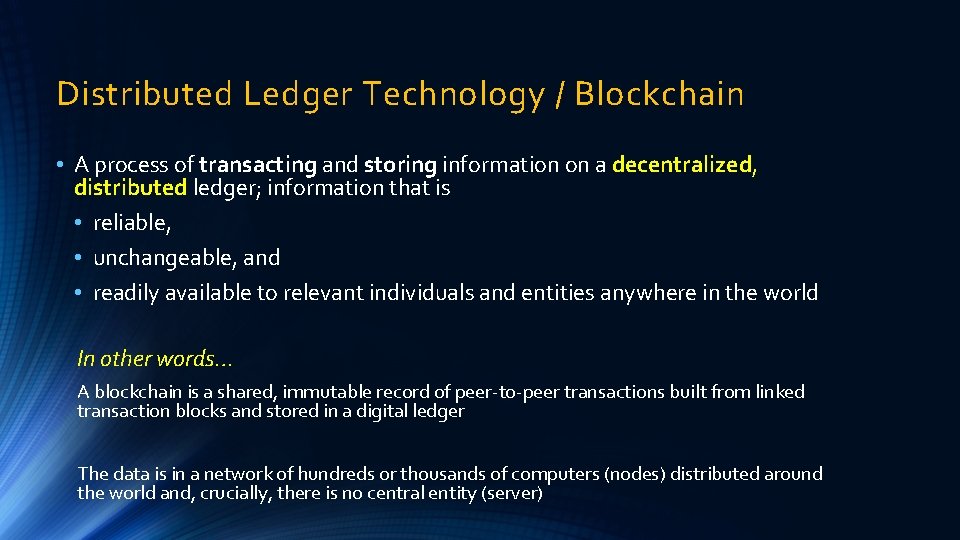 Distributed Ledger Technology / Blockchain

• A process of transacting and storing information on a decentralized, distributed ledger; information that is

• reliable,

• unchangeable, and

• readily available to relevant individuals and entities anywhere in the world

In other words…

A blockchain is a shared, immutable record of peer-to-peer transactions built from linked transaction blocks and stored in a digital ledger

The data is in a network of hundreds or thousands of computers (nodes) distributed around the world and, crucially, there is no central entity (server)